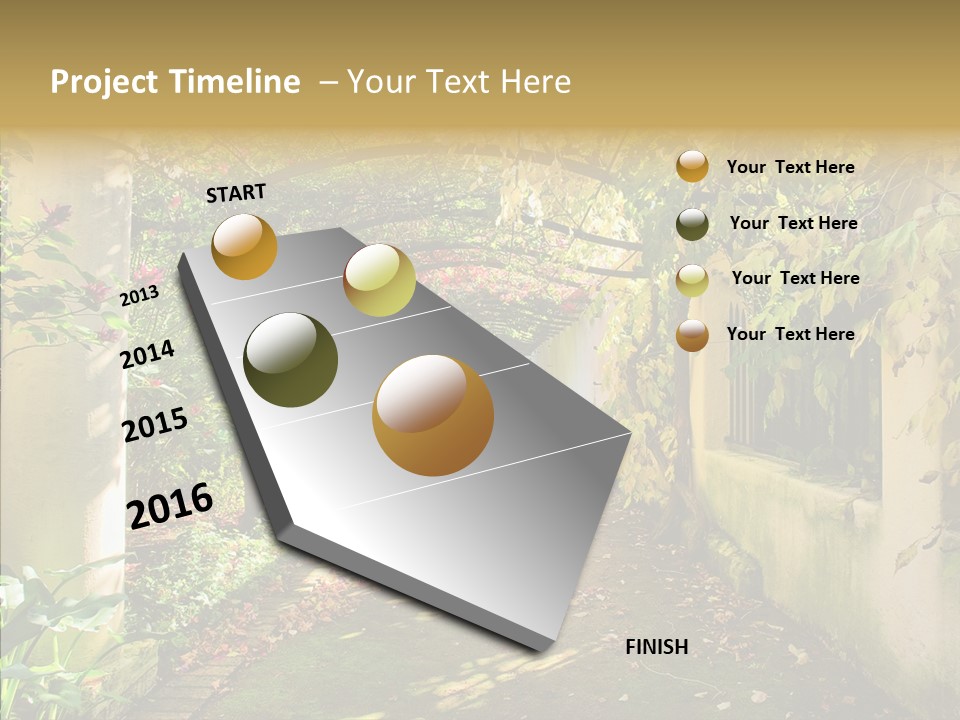 Project Timeline – Your Text Here

START

2013

2014

2015

2016

FINISH

Your Text Here

Your Text Here

Your Text Here

Your Text Here